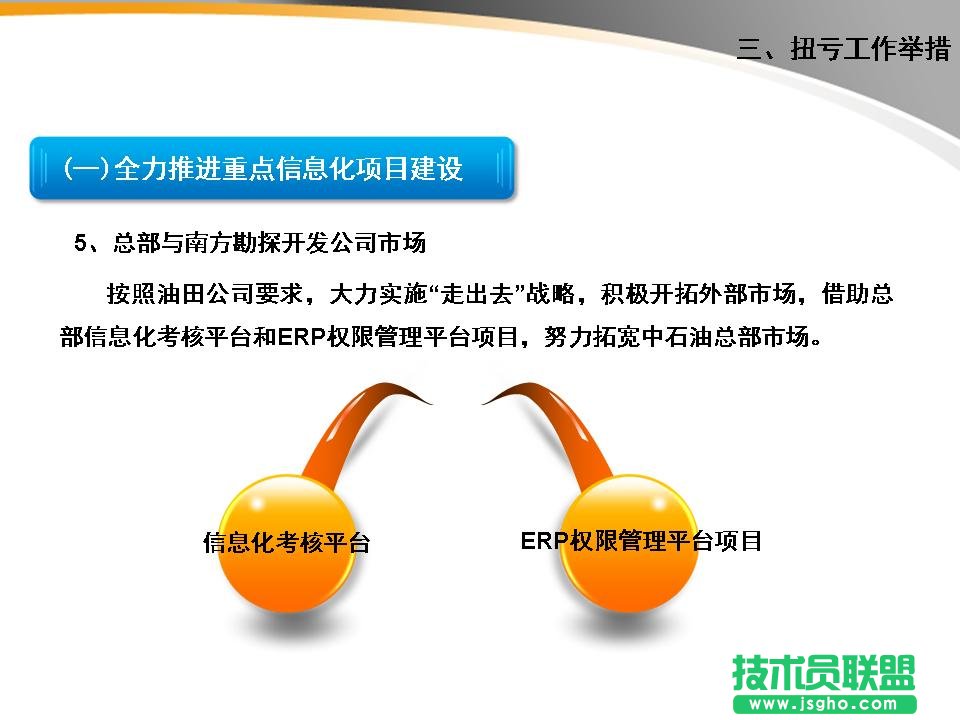 三、扭亏工作举措

(一)全力推进重点信息化项目建设

5、总部与南方勘探开发公司市场

按照油田公司要求，大力实施“走出去”战略，积极开拓外部市场，借助总部信息化考核平台和ERP权限管理平台项目，努力拓宽中石油总部市场。

信息化考核平台

ERP权限管理平台项目

技术员联盟
www.jsgho.com